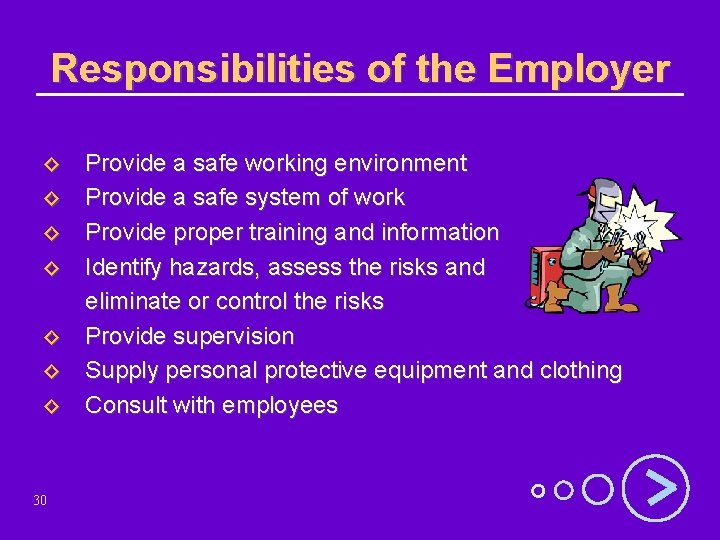 Responsibilities of the Employer

◇ Provide a safe working environment
◇ Provide a safe system of work
◇ Provide proper training and information
◇ Identify hazards, assess the risks and eliminate or control the risks
◇ Provide supervision
◇ Supply personal protective equipment and clothing
◇ Consult with employees

30